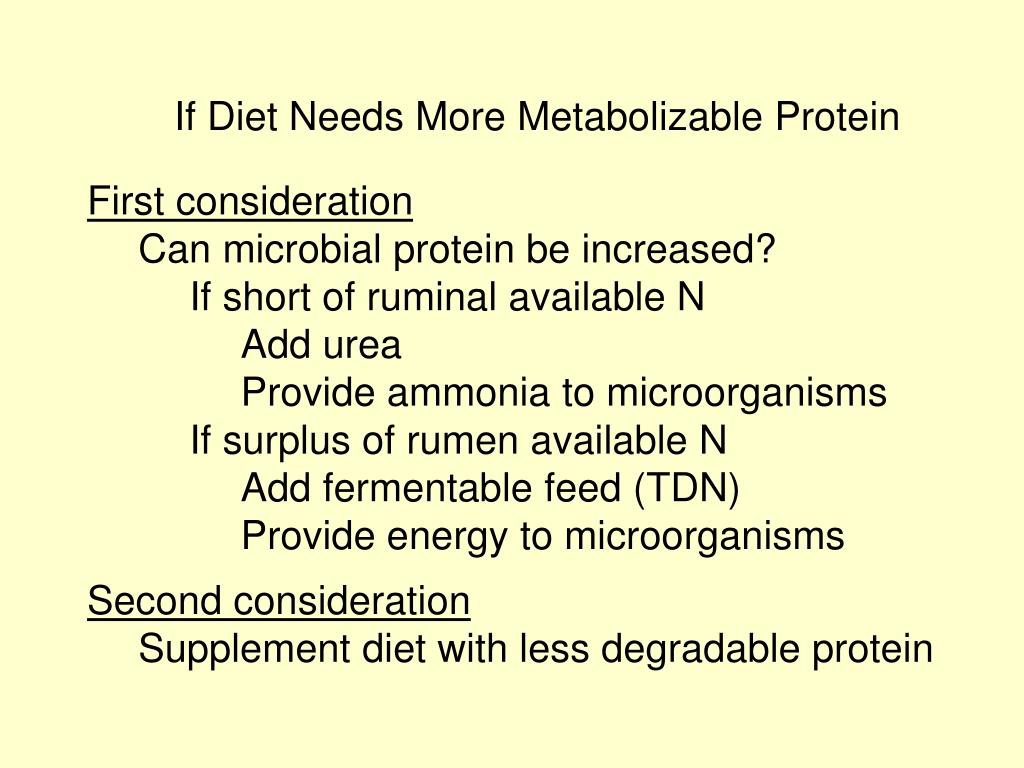 If Diet Needs More Metabolizable Protein

First consideration
Can microbial protein be increased?
If short of ruminal available N
Add urea
Provide ammonia to microorganisms
If surplus of rumen available N
Add fermentable feed (TDN)
Provide energy to microorganisms

Second consideration
Supplement diet with less degradable protein